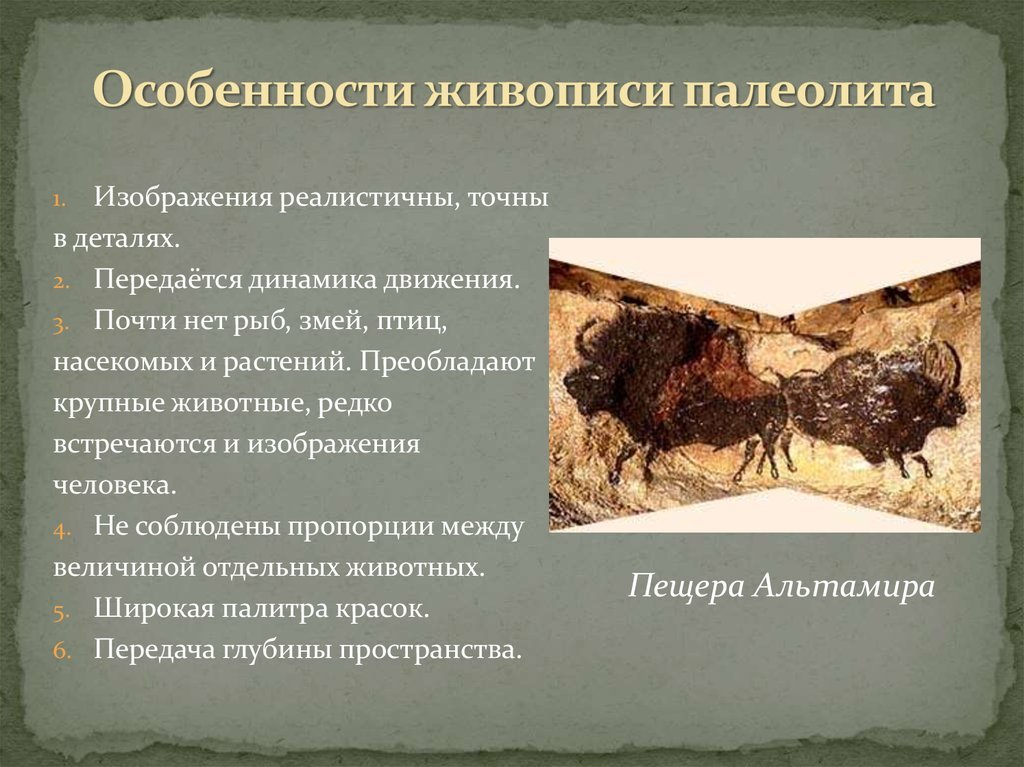 Особенности живописи палеолита

1. Изображения реалистичны, точны в деталях.
2. Передаётся динамика движения.
3. Почти нет рыб, змей, птиц, насекомых и растений. Преобладают крупные животные, редко встречаются и изображения человека.
4. Не соблюдены пропорции между величиной отдельных животных.
5. Широкая палитра красок.
6. Передача глубины пространства.

Пещера Альтамира